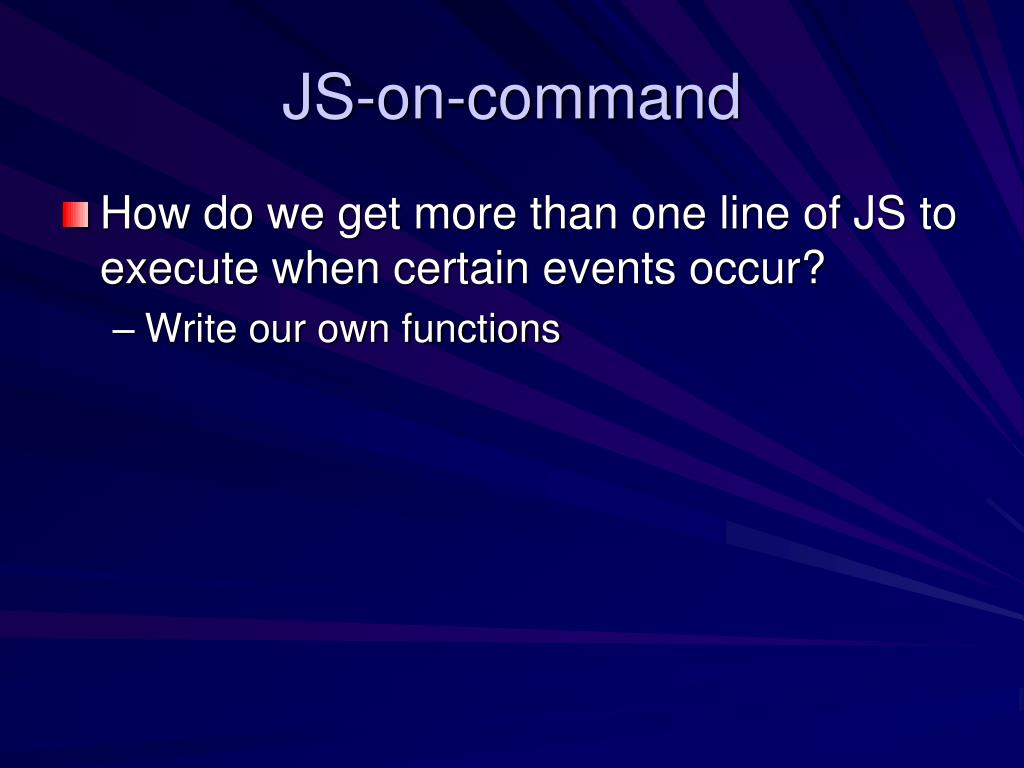 JS-on-command

How do we get more than one line of JS to execute when certain events occur?

– Write our own functions